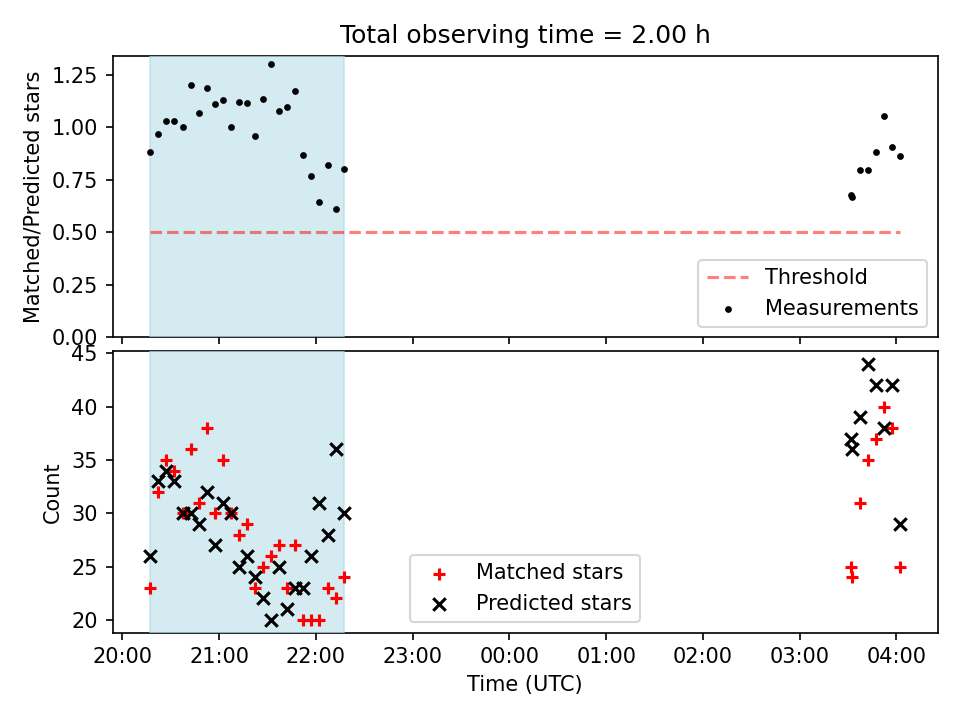 Total observing time = 2.00 h

Matched/Predicted stars

1.25
1.00
0.75
0.50
0.25
0.00

Threshold
Measurements

Count

45
40
35
30
25
20

Matched stars
Predicted stars

20:00 21:00 22:00 23:00 00:00 01:00 02:00 03:00 04:00

Time (UTC)